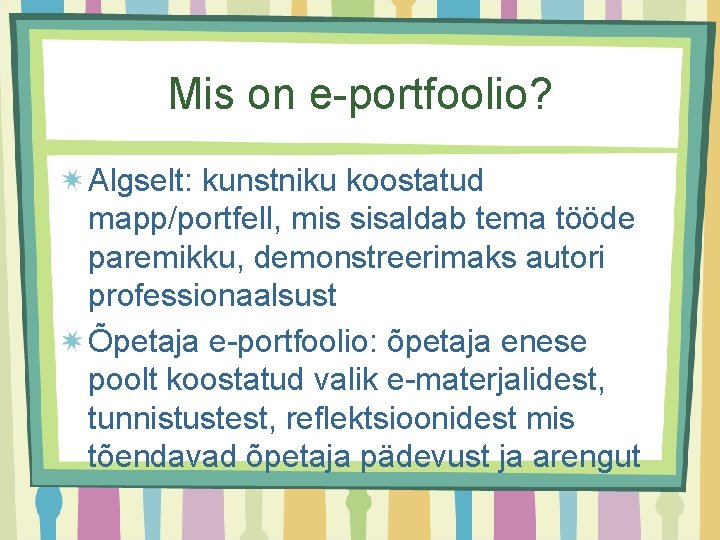 Mis on e-portfoolio?

Algselt: kunstniku koostatud mapp/portfell, mis sisaldab tema tööde paremikku, demonstreerimaks autori professionaalsust

Õpetaja e-portfoolio: õpetaja enese poolt koostatud valik e-materjalidest, tunnistustest, reflektsioonidest mis tõendavad õpetaja pädevust ja arengut